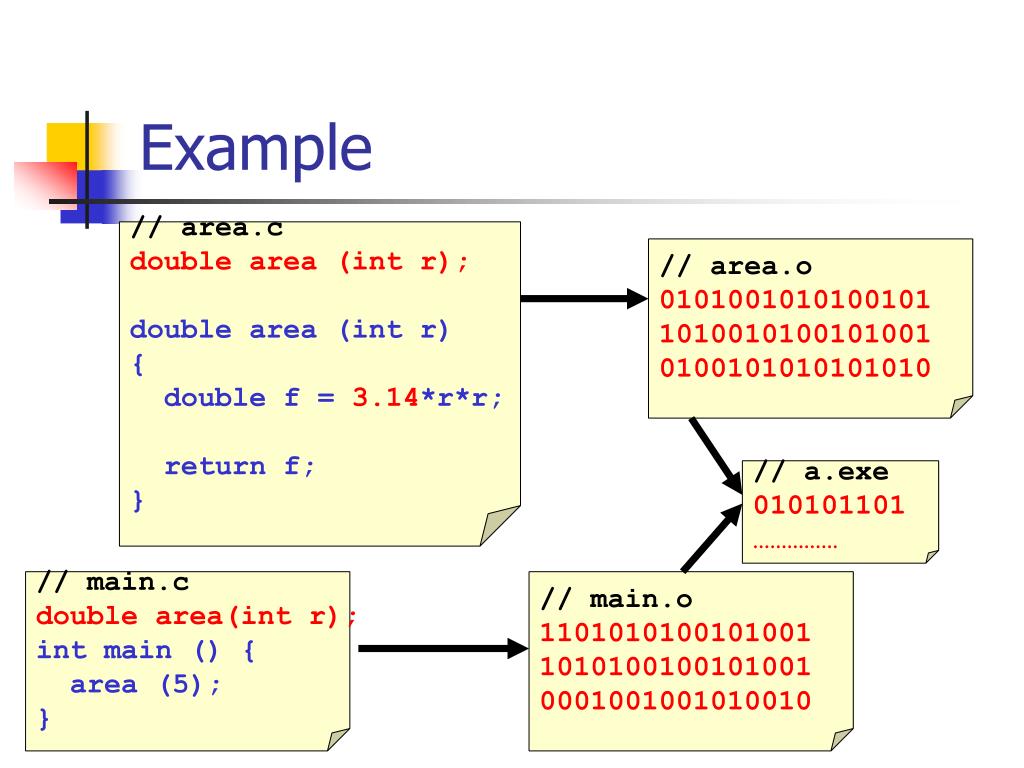 Example

// area.c
double area (int r);

double area (int r)
{
  double f = 3.14*r*r;

  return f;
}

// area.o
0101001010100101
1010010100101001
0100101010101010

// a.exe
010101101
……………

// main.c
double area(int r);
int main () {
  area (5);
}

// main.o
1101010100101001
1010100100101001
0001001001010010